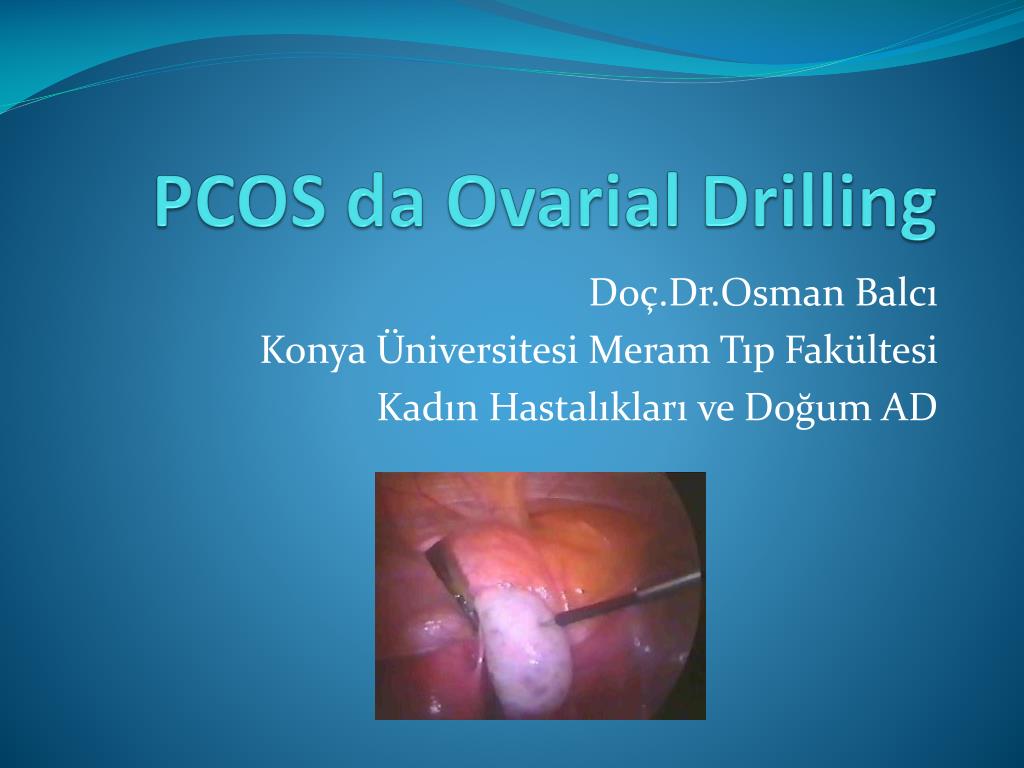 PCOS da Ovarial Drilling

Doç.Dr.Osman Balcı
Konya Üniversitesi Meram Tıp Fakültesi
Kadın Hastalıkları ve Doğum AD